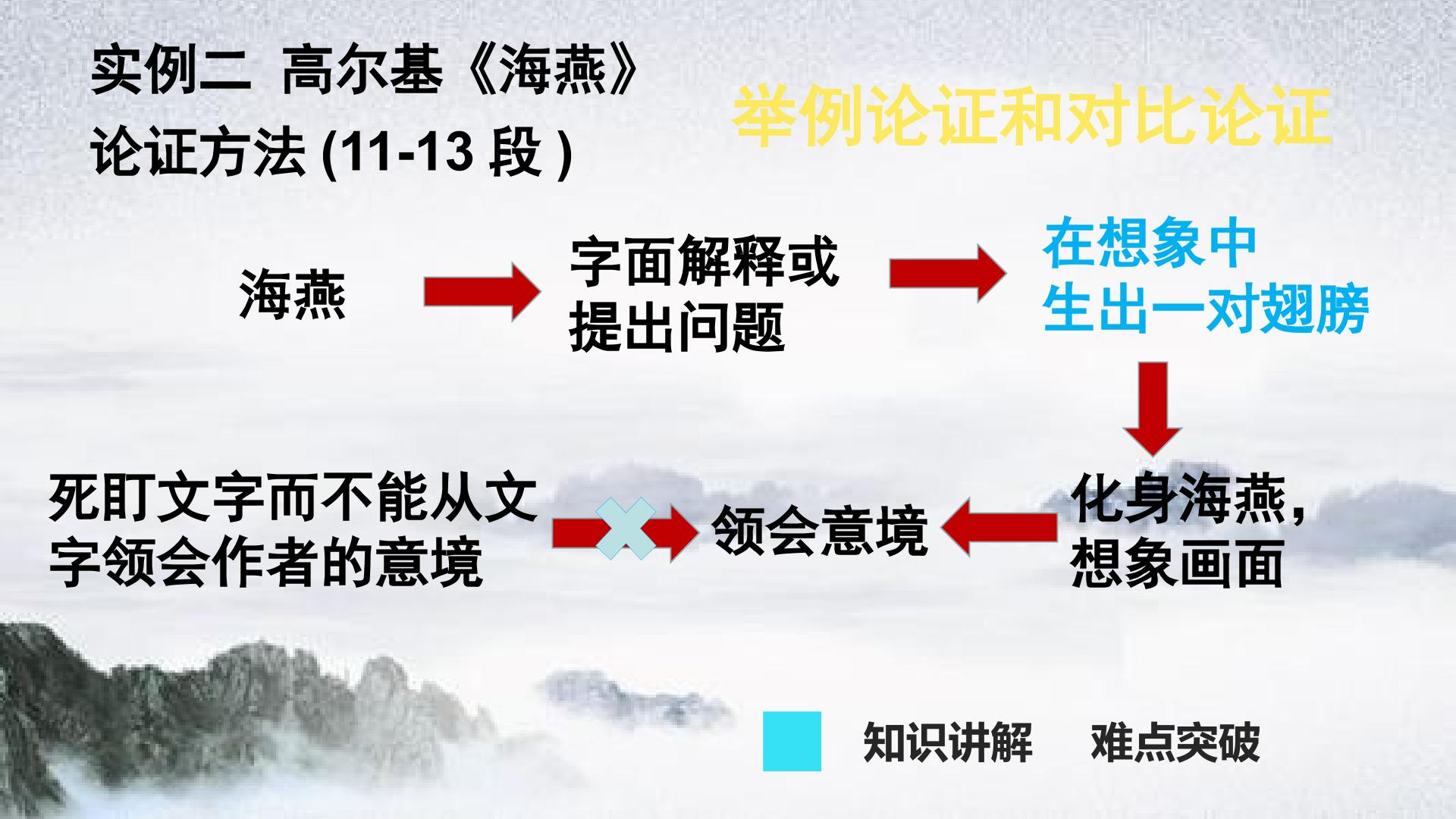 实例二 高尔基《海燕》

论证方法 (11-13 段 )

举例论证和对比论证

海燕

字面解释或提出问题

在想象中生出一对翅膀

化身海燕，想象画面

领会意境

死盯文字而不能从文字领会作者的意境

知识讲解 难点突破